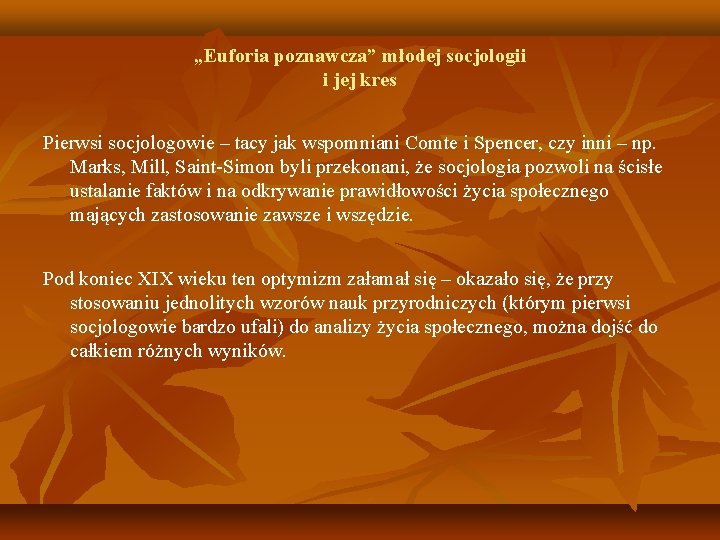 „Euforia poznawcza” młodej socjologii
i jej kres

Pierwsi socjologowie – tacy jak wspomniani Comte i Spencer, czy inni – np. Marks, Mill, Saint-Simon byli przekonani, że socjologia pozwoli na ścisłe ustalanie faktów i na odkrywanie prawidłowości życia społecznego mających zastosowanie zawsze i wszędzie.

Pod koniec XIX wieku ten optymizm załamał się – okazało się, że przy stosowaniu jednolitych wzorów nauk przyrodniczych (którym pierwsi socjologowie bardzo ufali) do analizy życia społecznego, można dojść do całkiem różnych wyników.